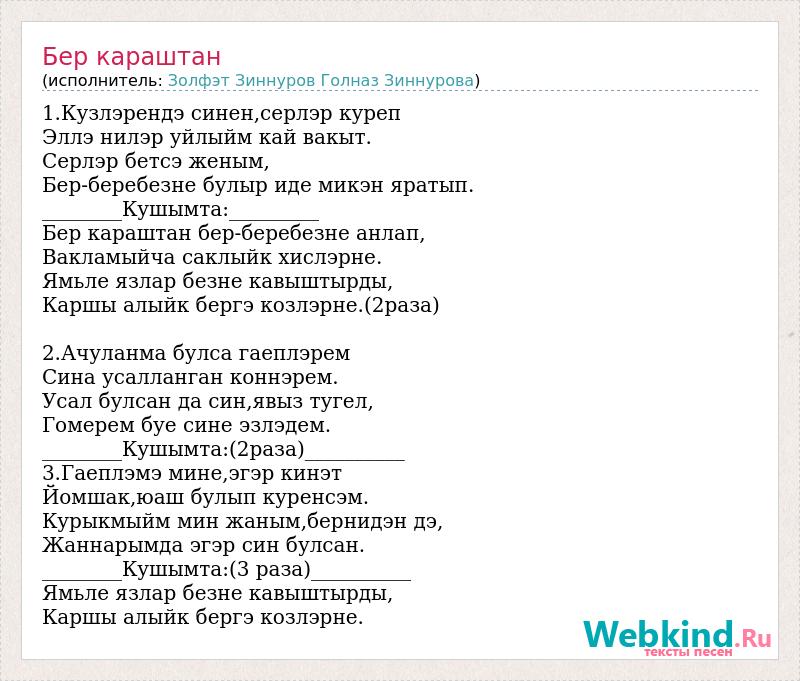 Бер караштан
(исполнитель: Золфэт Зиннуров Голназ Зиннурова)

1.Кузлэрендэ синен,серлэр куреп
Эллэ нилэр уйлыйм кай вакыт.
Серлэр бетсэ женым,
Бер-беребезне булыр иде микэн яратып.
________Кушымта:_________
Бер караштан бер-беребезне анлап,
Вакламыйча саклыйк хислэрне.
Ямьле язлар безне кавыштырды,
Каршы алыйк бергэ козлэрне.(2раза)

2.Ачуланма булса гаеплэрем
Сина усалланган коннэрем.
Усал булсан да син,явыз тугел,
Гомерем буе сине эзлэдем.
________Кушымта:(2раза)__________
3.Гаеплэмэ мине,эгэр кинэт
Йомшак,юаш булып куренсэм.
Курыкмыйм мин жаным,бернидэн дэ,
Жаннарымда эгэр син булсан.
________Кушымта:(3 раза)__________
Ямьле язлар безне кавыштырды,
Каршы алыйк бергэ козлэрне.

Webkind.Ru
тексты песен